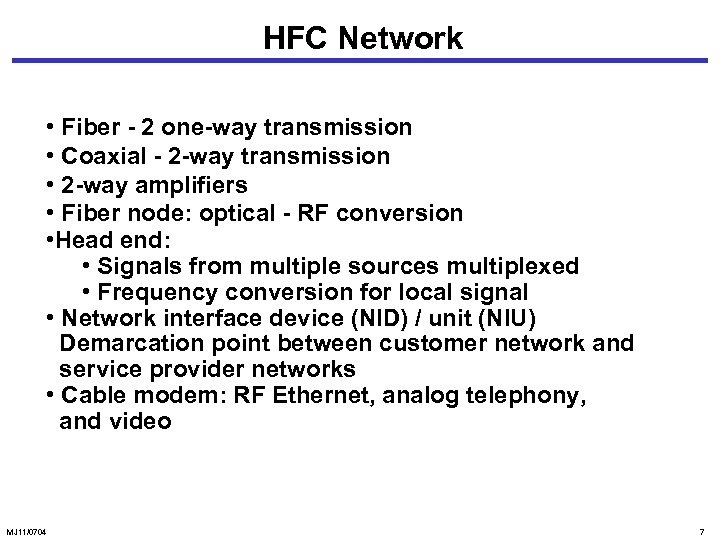 HFC Network

• Fiber - 2 one-way transmission
• Coaxial - 2-way transmission
• 2-way amplifiers
• Fiber node: optical - RF conversion
•Head end:
  • Signals from multiple sources multiplexed
  • Frequency conversion for local signal
• Network interface device (NID) / unit (NIU) Demarcation point between customer network and service provider networks
• Cable modem: RF Ethernet, analog telephony, and video

MJ11/0704

7